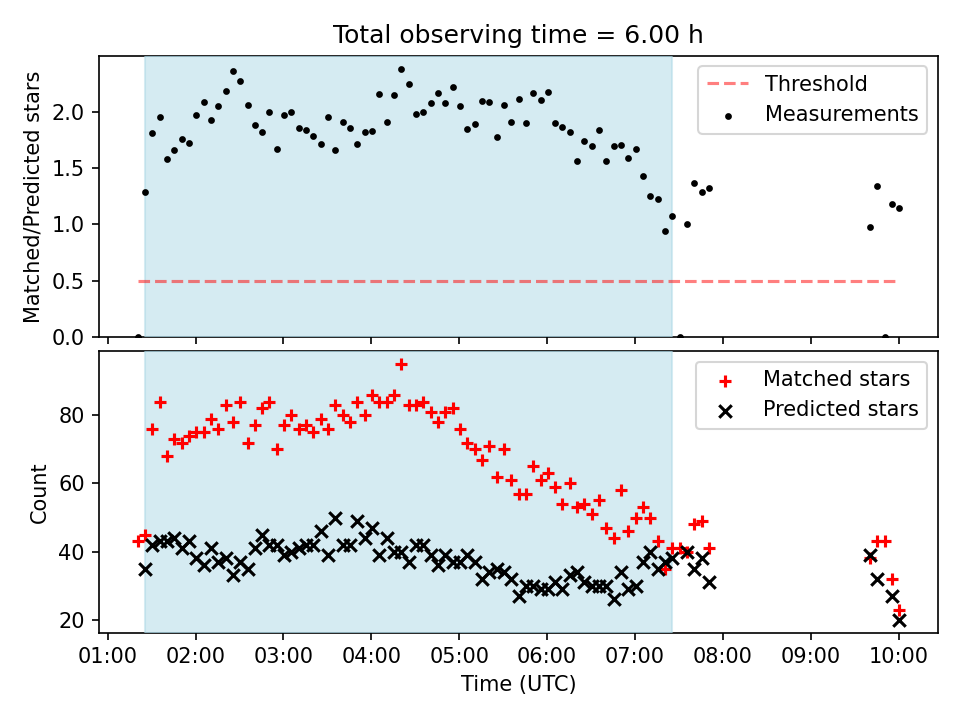 Total observing time = 6.00 h

Matched/Predicted stars

2.0
1.5
1.0
0.5
0.0

Threshold
Measurements

Count

80
60
40
20

Matched stars
Predicted stars

01:00 02:00 03:00 04:00 05:00 06:00 07:00 08:00 09:00 10:00

Time (UTC)